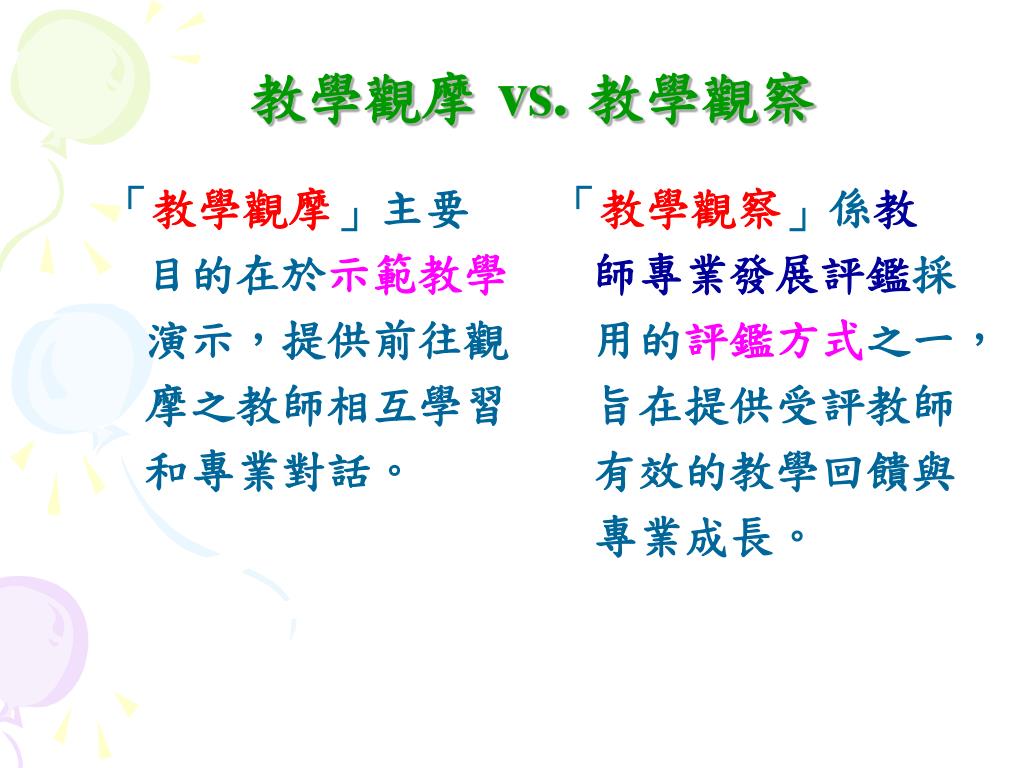 教學觀摩 vs. 教學觀察

「教學觀摩」主要目的在於示範教學演示，提供前往觀摩之教師相互學習和專業對話。

「教學觀察」係教師專業發展評鑑採用的評鑑方式之一，旨在提供受評教師有效的教學回饋與專業成長。